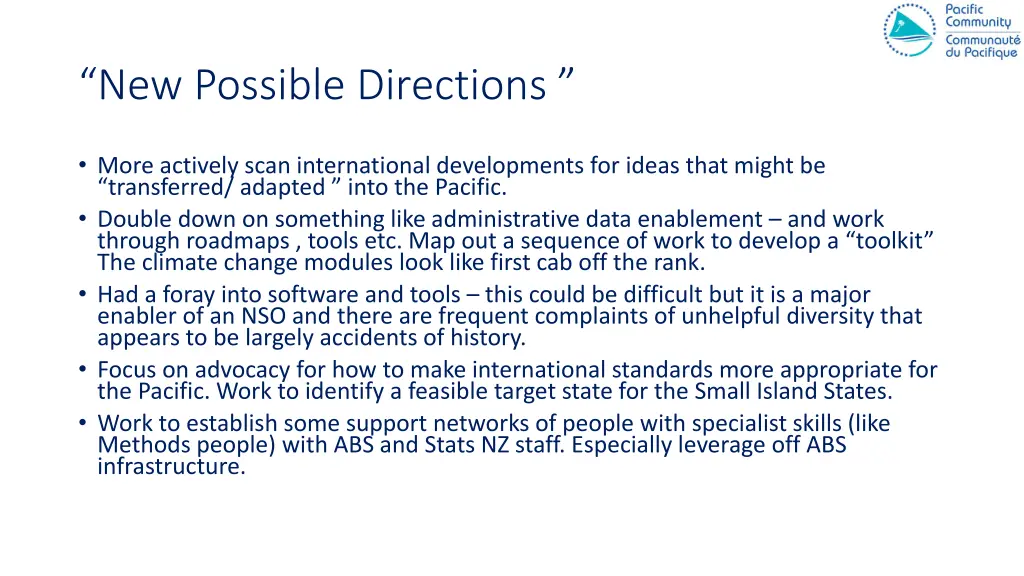 Pacific Community
Communauté du Pacifique

“New Possible Directions ”

• More actively scan international developments for ideas that might be “transferred/ adapted ” into the Pacific.
• Double down on something like administrative data enablement – and work through roadmaps , tools etc. Map out a sequence of work to develop a “toolkit” The climate change modules look like first cab off the rank.
• Had a foray into software and tools – this could be difficult but it is a major enabler of an NSO and there are frequent complaints of unhelpful diversity that appears to be largely accidents of history.
• Focus on advocacy for how to make international standards more appropriate for the Pacific. Work to identify a feasible target state for the Small Island States.
• Work to establish some support networks of people with specialist skills (like Methods people) with ABS and Stats NZ staff. Especially leverage off ABS infrastructure.